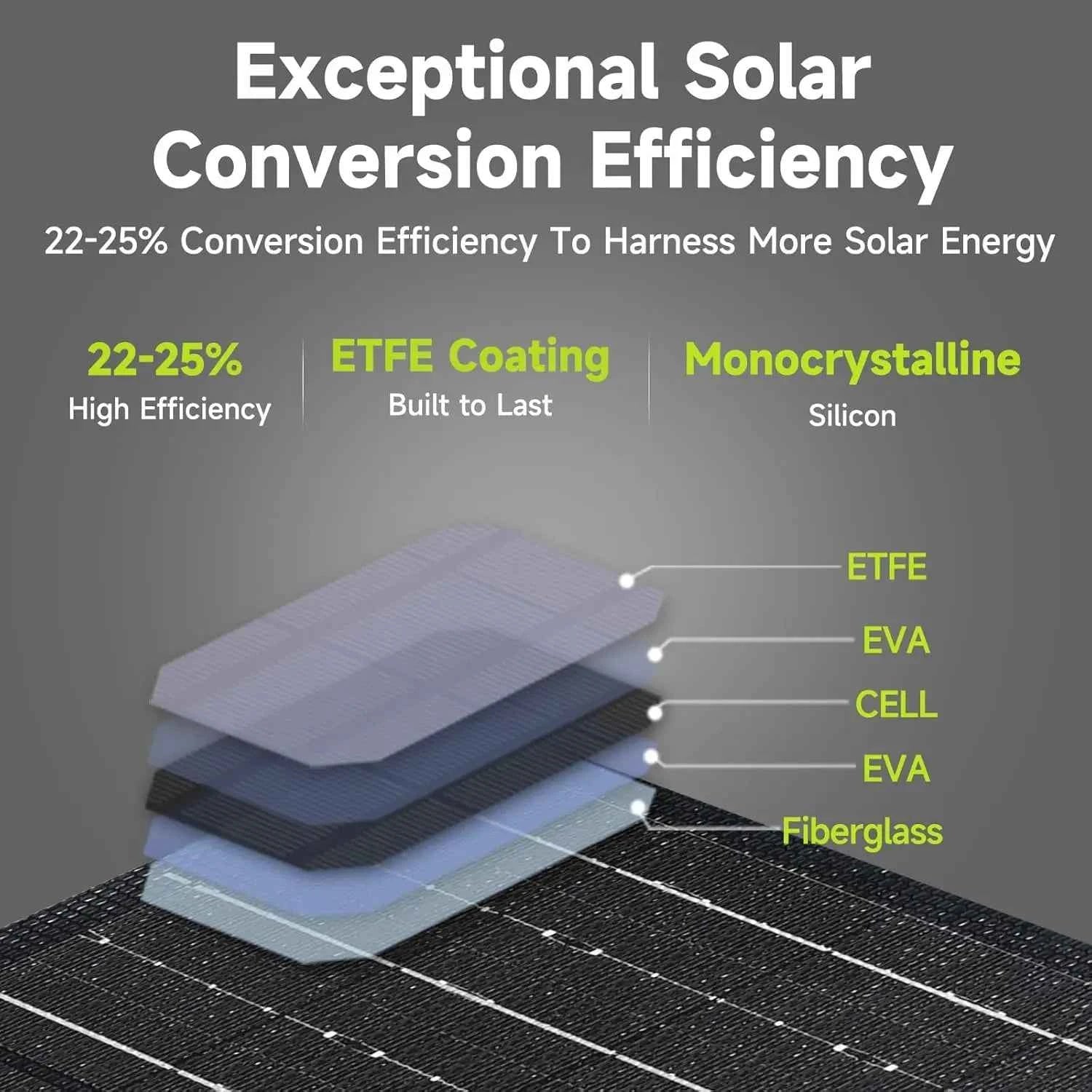 Exceptional Solar Conversion Efficiency

22-25% Conversion Efficiency To Harness More Solar Energy

22-25%
High Efficiency

ETFE Coating
Built to Last

Monocrystalline
Silicon

ETFE
EVA
CELL
EVA
Fiberglass